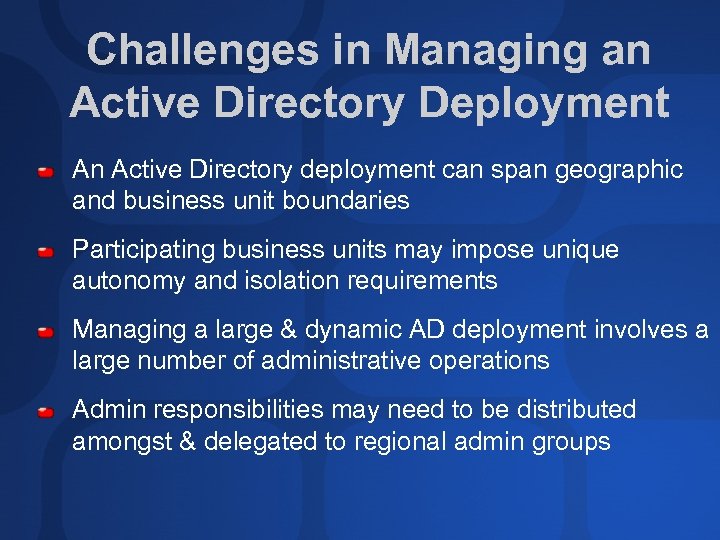 Challenges in Managing an Active Directory Deployment

An Active Directory deployment can span geographic and business unit boundaries

Participating business units may impose unique autonomy and isolation requirements

Managing a large & dynamic AD deployment involves a large number of administrative operations

Admin responsibilities may need to be distributed amongst & delegated to regional admin groups